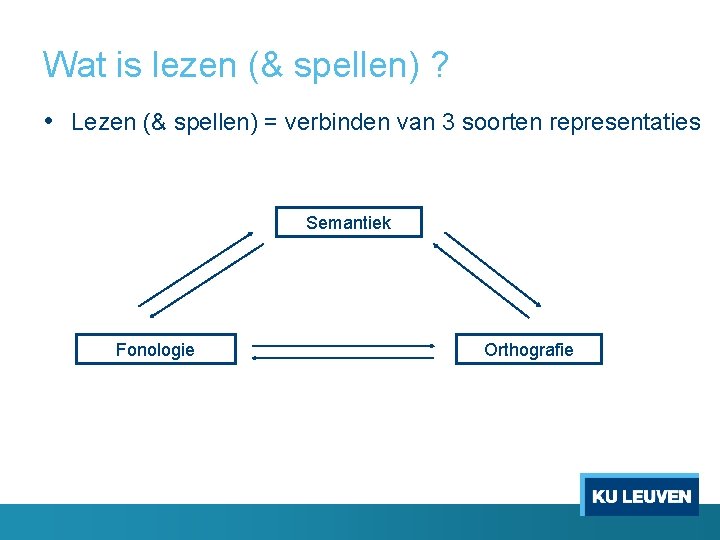 Wat is lezen (& spellen) ?

• Lezen (& spellen) = verbinden van 3 soorten representaties

Semantiek

Fonologie

Orthografie

KU LEUVEN